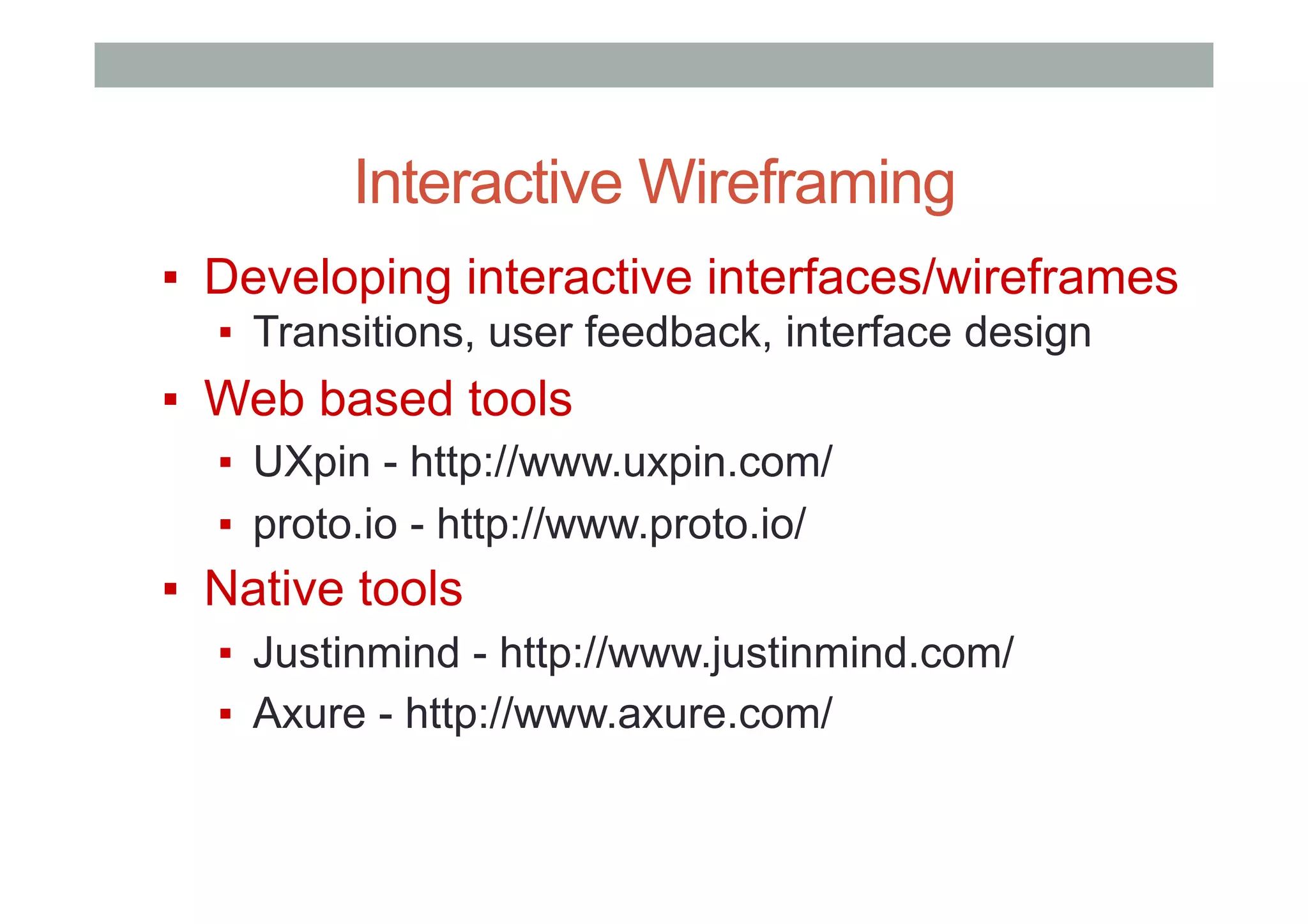 Interactive Wireframing

▪ Developing interactive interfaces/wireframes
 ▪ Transitions, user feedback, interface design
▪ Web based tools
 ▪ UXpin - http://www.uxpin.com/
 ▪ proto.io - http://www.proto.io/
▪ Native tools
 ▪ Justinmind - http://www.justinmind.com/
 ▪ Axure - http://www.axure.com/